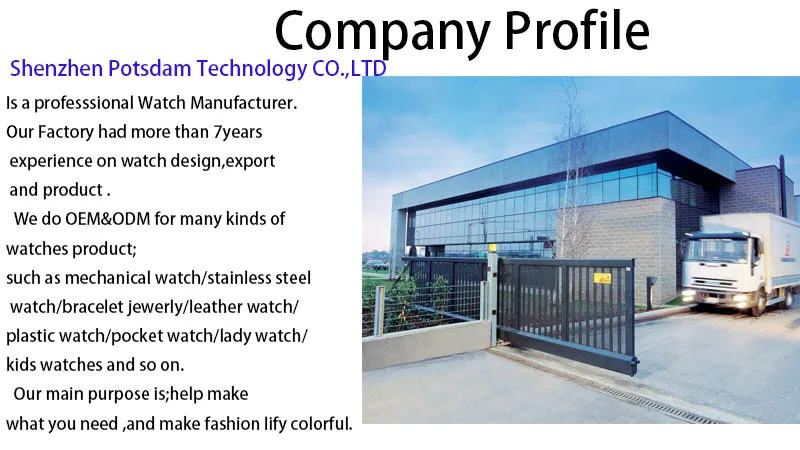 Company Profile

Shenzhen Potsdam Technology CO.,LTD

Is a professsional Watch Manufacturer. Our Factory had more than 7years experience on watch design,export and product .

We do OEM&ODM for many kinds of watches product; such as mechanical watch/stainless steel watch/bracelet jewerly/leather watch/ plastic watch/pocket watch/lady watch/ kids watches and so on.

Our main purpose is;help make what you need ,and make fashion lify colorful.